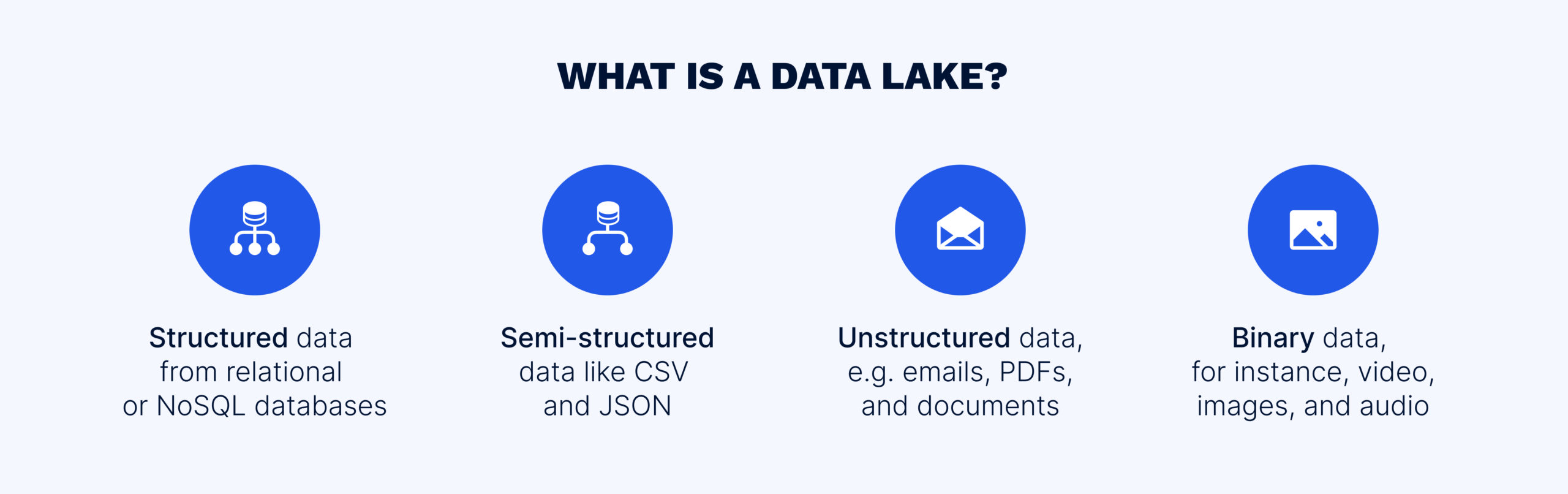 WHAT IS A DATA LAKE?

Structured data from relational or NoSQL databases

Semi-structured data like CSV and JSON

Unstructured data, e.g. emails, PDFs, and documents

Binary data, for instance, video, images, and audio